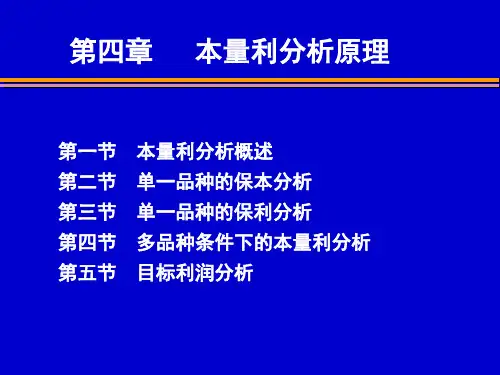 第四章　本量利分析原理

第一节　本量利分析概述
第二节　单一品种的保本分析
第三节　单一品种的保利分析
第四节　多品种条件下的本量利分析
第五节　目标利润分析